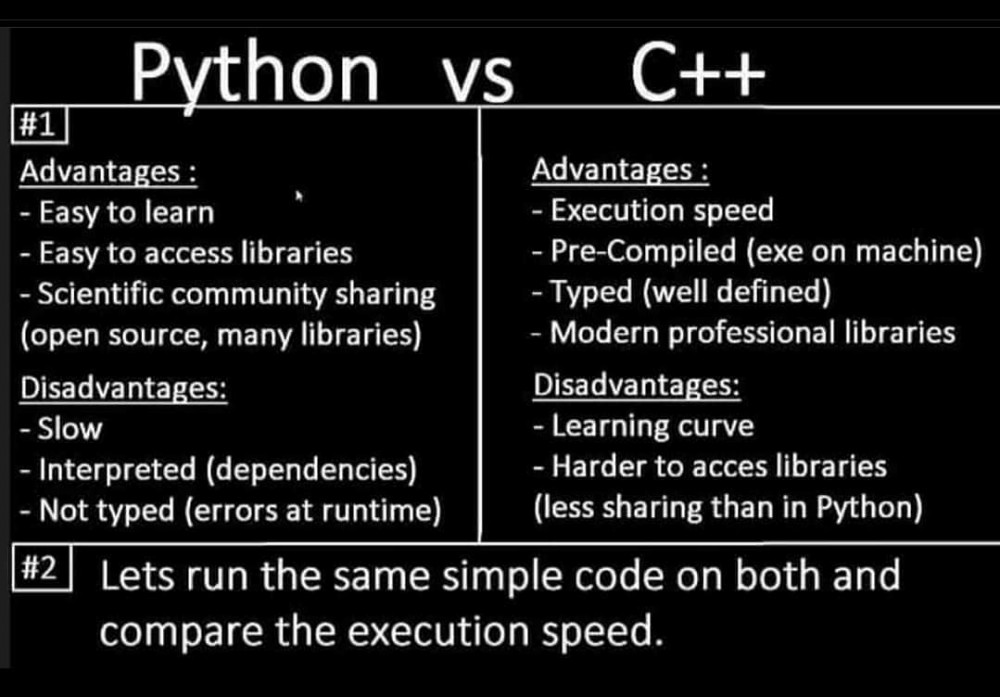 Python vs C++

#1

Advantages :
- Easy to learn
- Easy to access libraries
- Scientific community sharing (open source, many libraries)

Disadvantages:
- Slow
- Interpreted (dependencies)
- Not typed (errors at runtime)

Advantages :
- Execution speed
- Pre-Compiled (exe on machine)
- Typed (well defined)
- Modern professional libraries

Disadvantages:
- Learning curve
- Harder to acces libraries (less sharing than in Python)

#2 Lets run the same simple code on both and compare the execution speed.